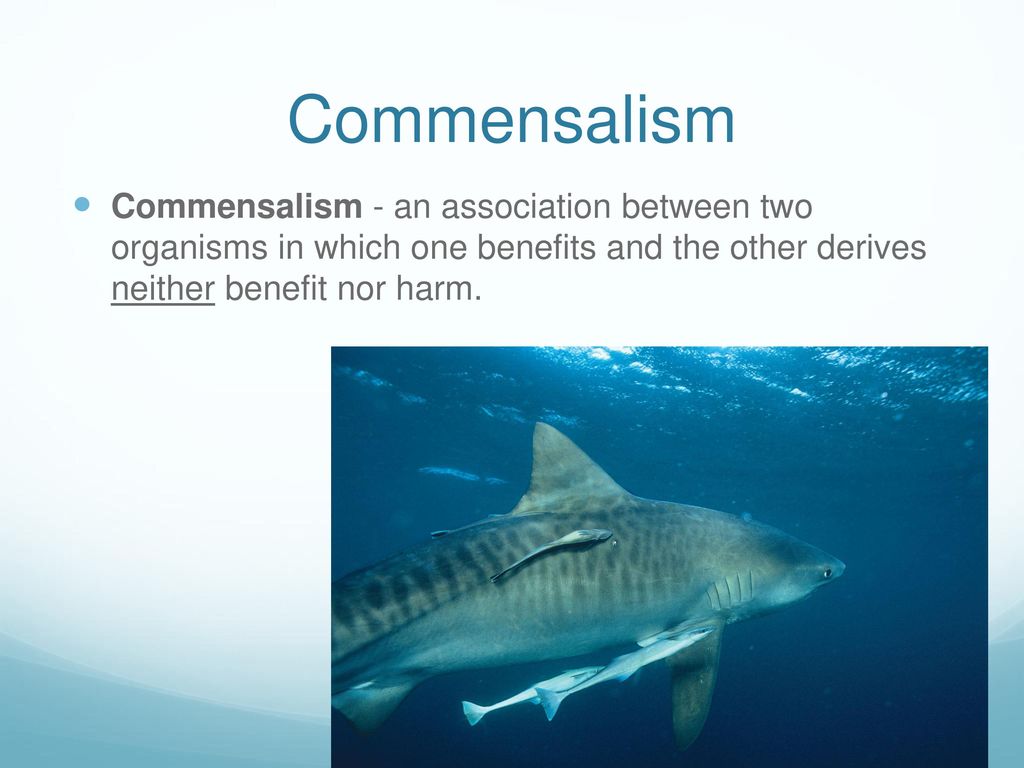 Commensalism

Commensalism - an association between two organisms in which one benefits and the other derives neither benefit nor harm.